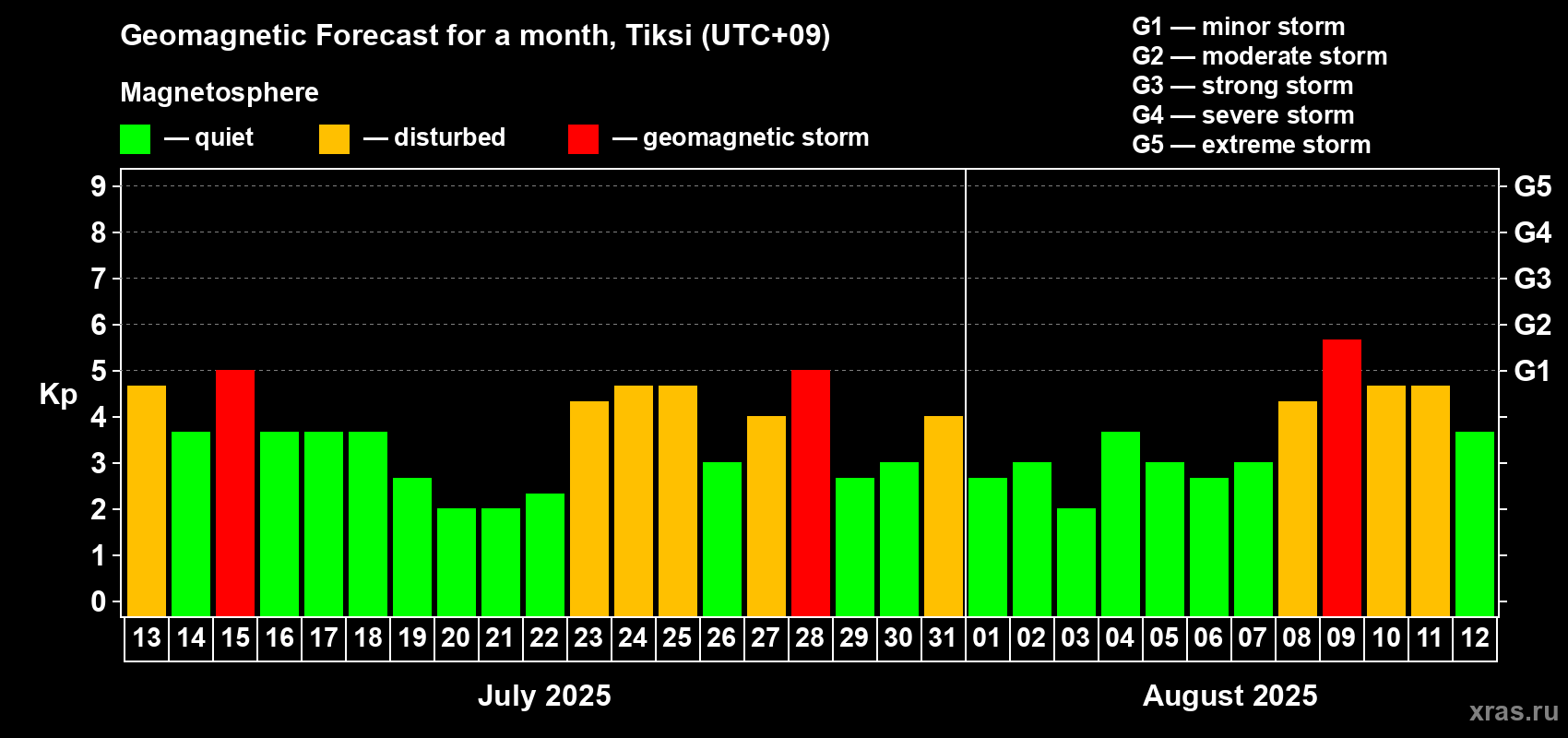 Geomagnetic Forecast for a month, Tiksi (UTC+09)

Magnetosphere

— quiet — disturbed — geomagnetic storm

G1 — minor storm
G2 — moderate storm
G3 — strong storm
G4 — severe storm
G5 — extreme storm

Kp

9
8
7
6
5
4
3
2
1
0

G5
G4
G3
G2
G1

13 14 15 16 17 18 19 20 21 22 23 24 25 26 27 28 29 30 31 01 02 03 04 05 06 07 08 09 10 11 12

July 2025

August 2025

xras.ru